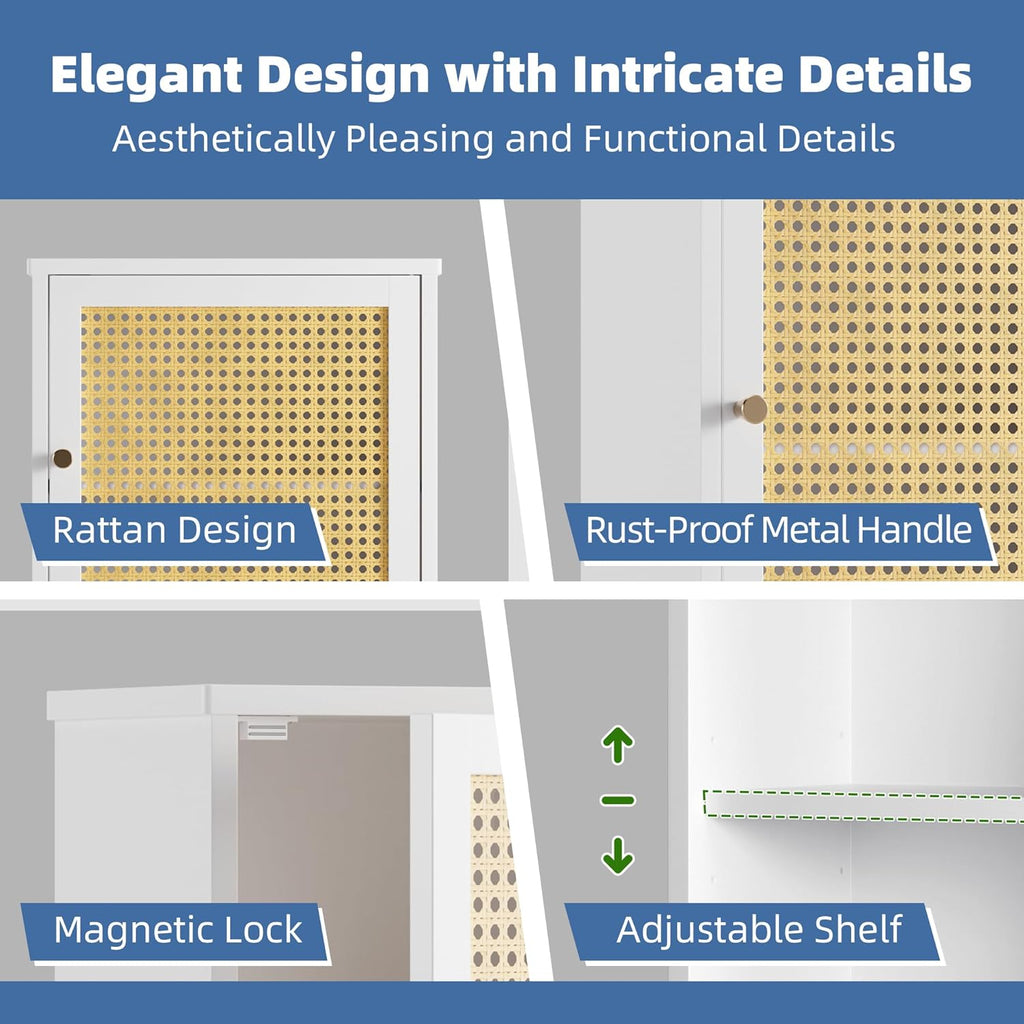 Elegant Design with Intricate Details

Aesthetically Pleasing and Functional Details

Rattan Design

Rust-Proof Metal Handle

Magnetic Lock

Adjustable Shelf